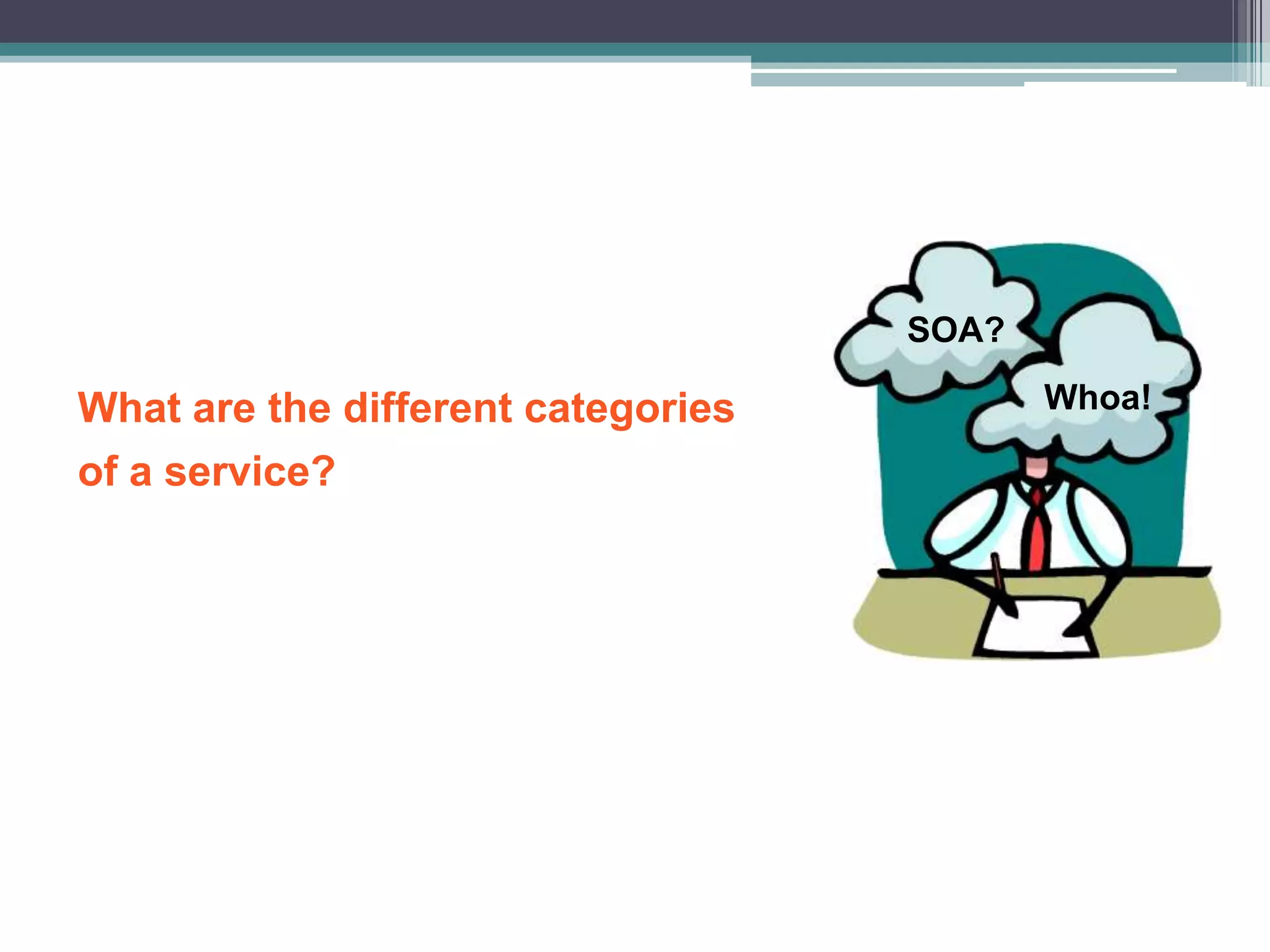 What are the different categories of a service?

SOA?

Whoa!